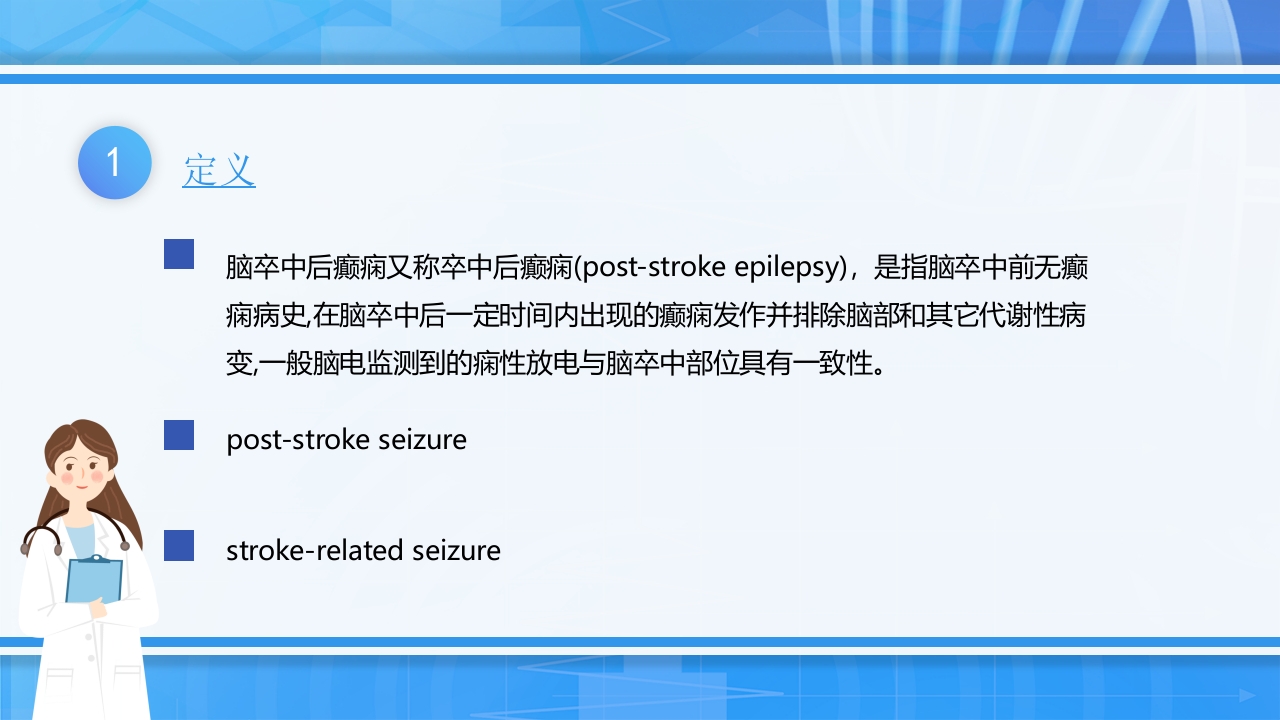 1 定义

脑卒中后癫痫又称卒中后癫痫(post-stroke epilepsy)，是指脑卒中前无癫痫病史,在脑卒中后一定时间内出现的癫痫发作并排除脑部和其它代谢性病变,一般脑电监测到的痫性放电与脑卒中部位具有一致性。

post-stroke seizure

stroke-related seizure